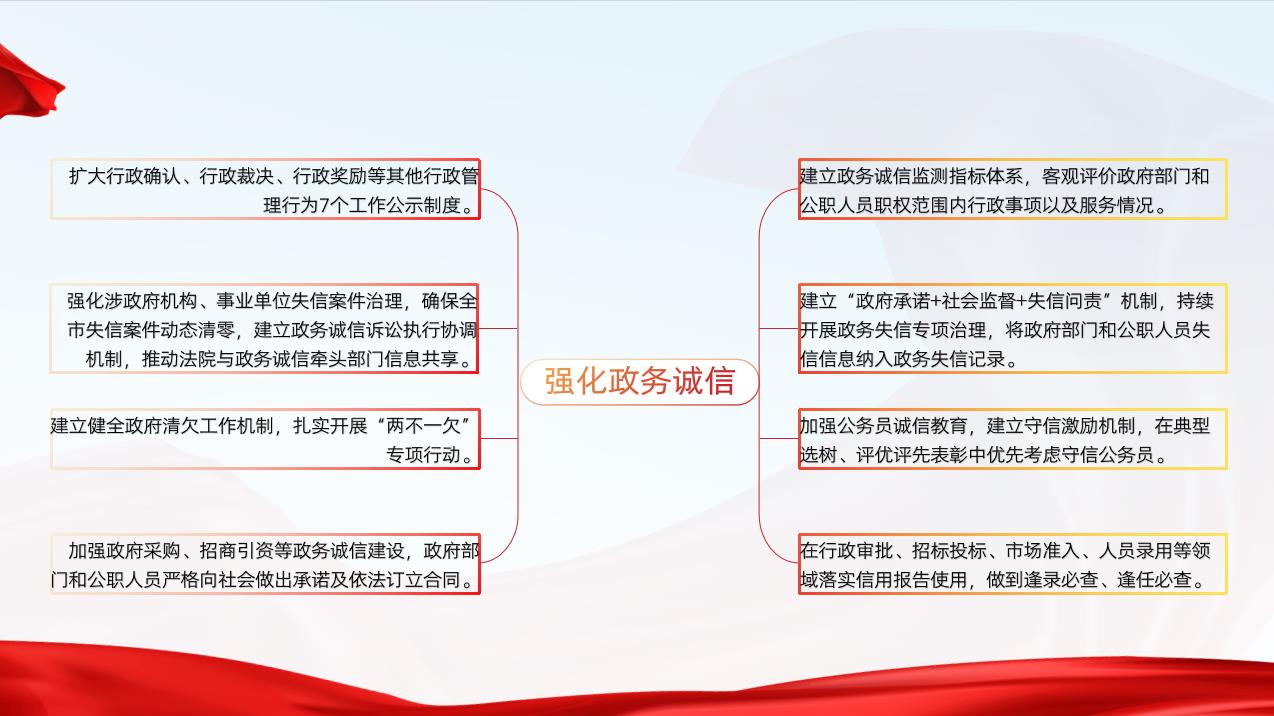 强化政务诚信

扩大行政确认、行政裁决、行政奖励等其他行政管理行为7个工作公示制度。

强化涉政府机构、事业单位失信案件治理，确保全市失信案件动态清零，建立政务诚信诉讼执行协调机制，推动法院与政务诚信牵头部门信息共享。

建立健全政府清欠工作机制，扎实开展“两不一欠”专项行动。

加强政府采购、招商引资等政务诚信建设，政府部门和公职人员严格向社会做出承诺及依法订立合同。

建立政务诚信监测指标体系，客观评价政府部门和公职人员职权范围内行政事项以及服务情况。

建立“政府承诺+社会监督+失信问责”机制，持续开展政务失信专项治理，将政府部门和公职人员失信信息纳入政务失信记录。

加强公务员诚信教育，建立守信激励机制，在典型选树、评优评先表彰中优先考虑守信公务员。

在行政审批、招标投标、市场准入、人员录用等领域落实信用报告使用，做到逢录必查、逢任必查。